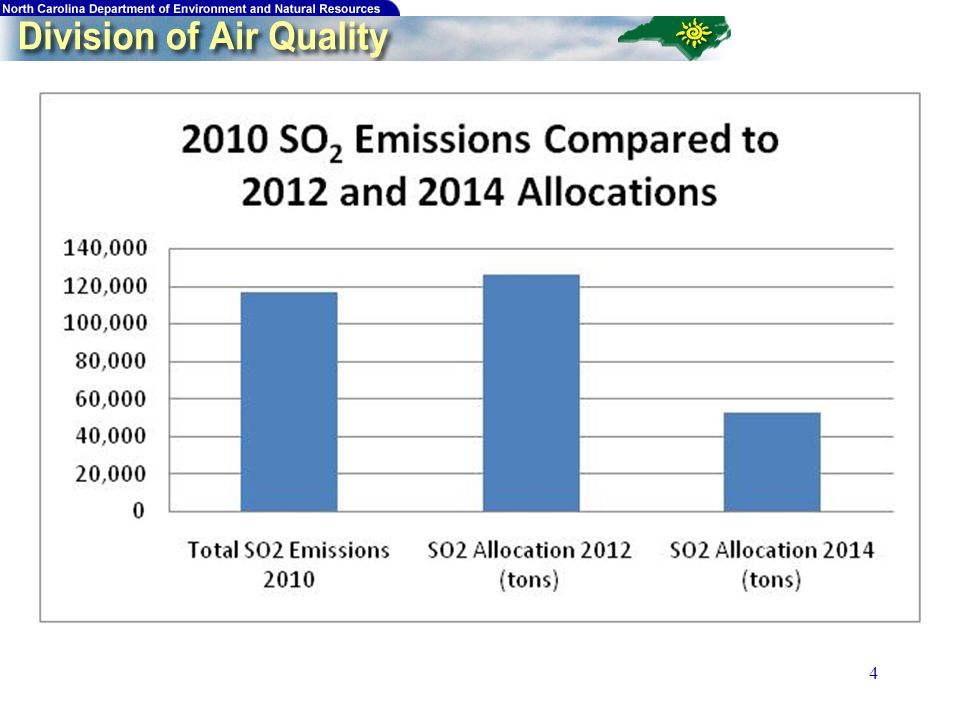 North Carolina Department of Environment and Natural Resources

Division of Air Quality

2010 $SO_2$ Emissions Compared to 2012 and 2014 Allocations

140,000
120,000
100,000
80,000
60,000
40,000
20,000
0

Total SO2 Emissions 2010

SO2 Allocation 2012 (tons)

SO2 Allocation 2014 (tons)

4